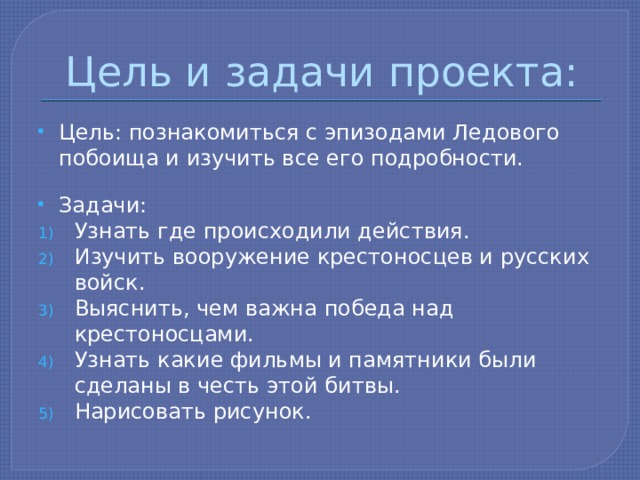 Цель и задачи проекта:

• Цель: познакомиться с эпизодами Ледового побоища и изучить все его подробности.

• Задачи:
1) Узнать где происходили действия.
2) Изучить вооружение крестоносцев и русских войск.
3) Выяснить, чем важна победа над крестоносцами.
4) Узнать какие фильмы и памятники были сделаны в честь этой битвы.
5) Нарисовать рисунок.